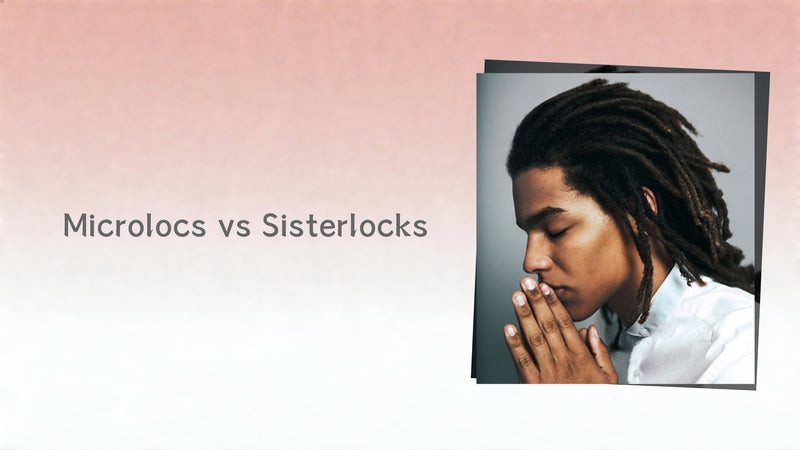 Microlocs vs Sisterlocks